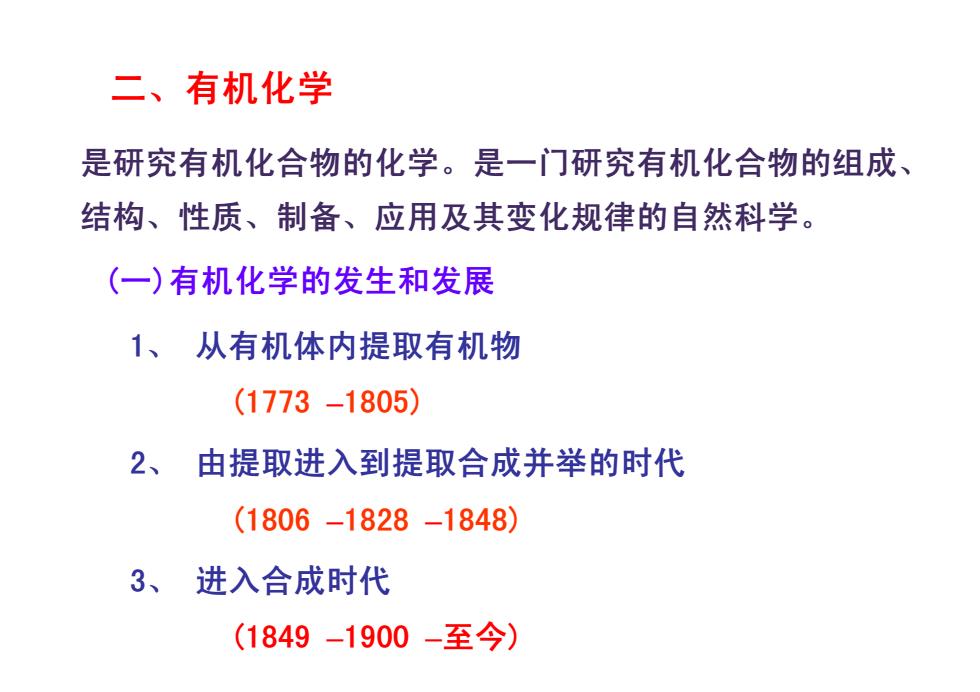 二、有机化学

是研究有机化合物的化学。是一门研究有机化合物的组成、结构、性质、制备、应用及其变化规律的自然科学。

(一)有机化学的发生和发展

1、 从有机体内提取有机物

(1773 –1805)

2、 由提取进入到提取合成并举的时代

(1806 –1828 –1848)

3、 进入合成时代

(1849 –1900 –至今)